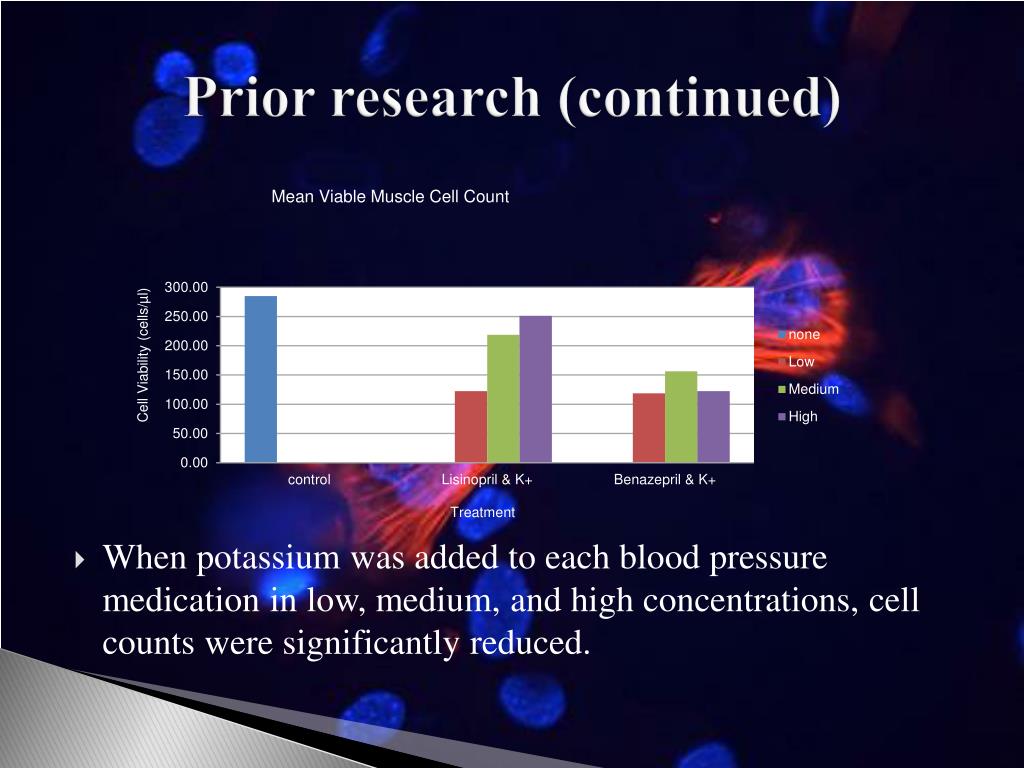 Prior research (continued)

Mean Viable Muscle Cell Count

Cell Viability (cells/µl)

300.00
250.00
200.00
150.00
100.00
50.00
0.00

control
Lisinopril & K+
Benazepril & K+

Treatment

none
Low
Medium
High

When potassium was added to each blood pressure medication in low, medium, and high concentrations, cell counts were significantly reduced.